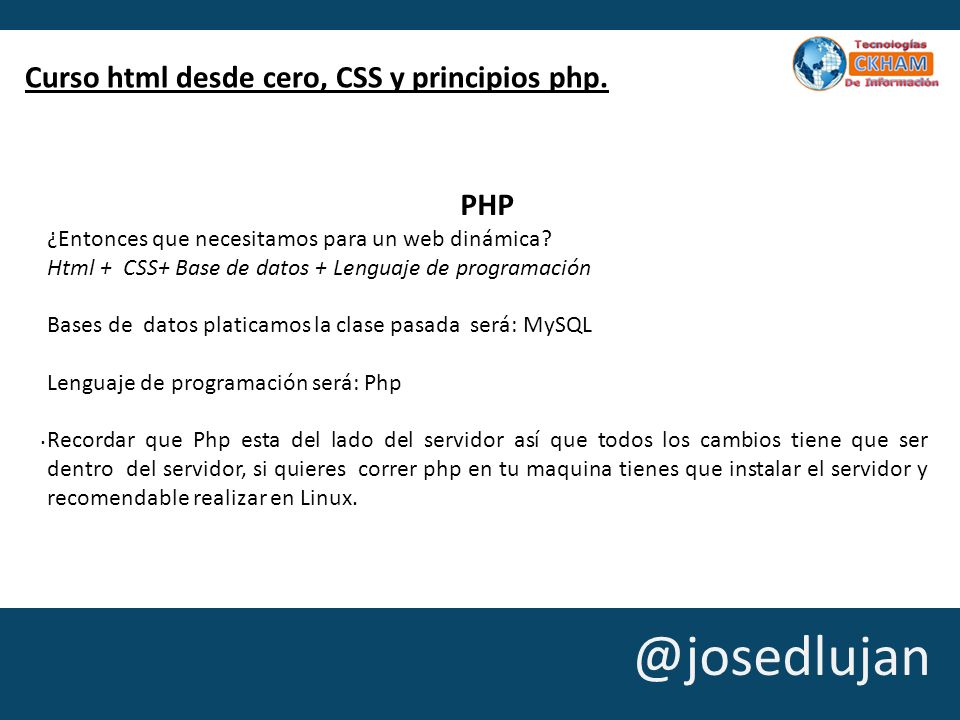 Curso html desde cero, CSS y principios php.

Tecnologías CKHAM De Información

PHP

¿Entonces que necesitamos para un web dinámica?
Html + CSS+ Base de datos + Lenguaje de programación

Bases de datos platicamos la clase pasada será: MySQL

Lenguaje de programación será: Php

• Recordar que Php esta del lado del servidor así que todos los cambios tiene que ser dentro del servidor, si quieres correr php en tu maquina tienes que instalar el servidor y recomendable realizar en Linux.

@josedlujan